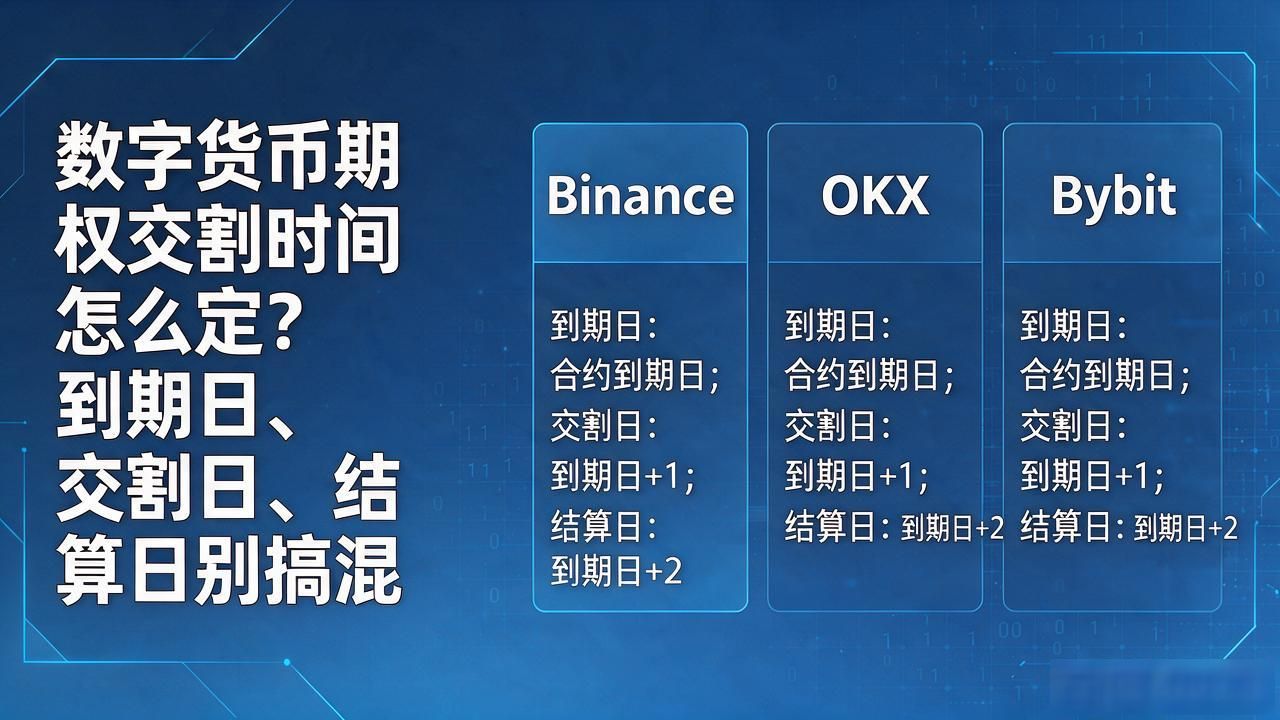 数字货币期权交割时间怎么定？到期日、交割日、结算日别搞混

Binance

到期日：
合约到期日；
交割日：
到期日+1；
结算日：
到期日+2

OKX

到期日：
合约到期日；
交割日：
到期日+1；
结算日：到期日+2

Bybit

到期日：
合约到期日；
交割日：
到期日+1；
结算日：到期日+2